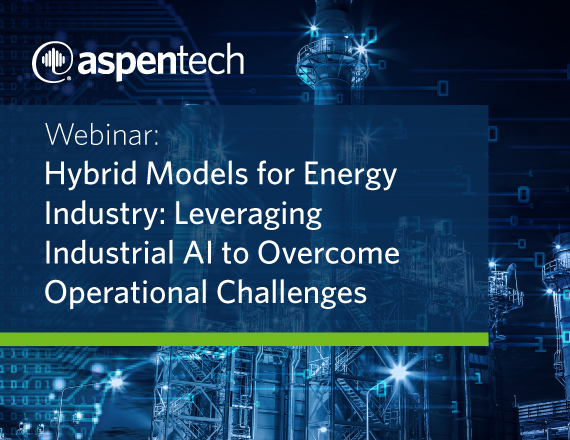 aspentech

Webinar:
Hybrid Models for Energy Industry: Leveraging Industrial AI to Overcome Operational Challenges